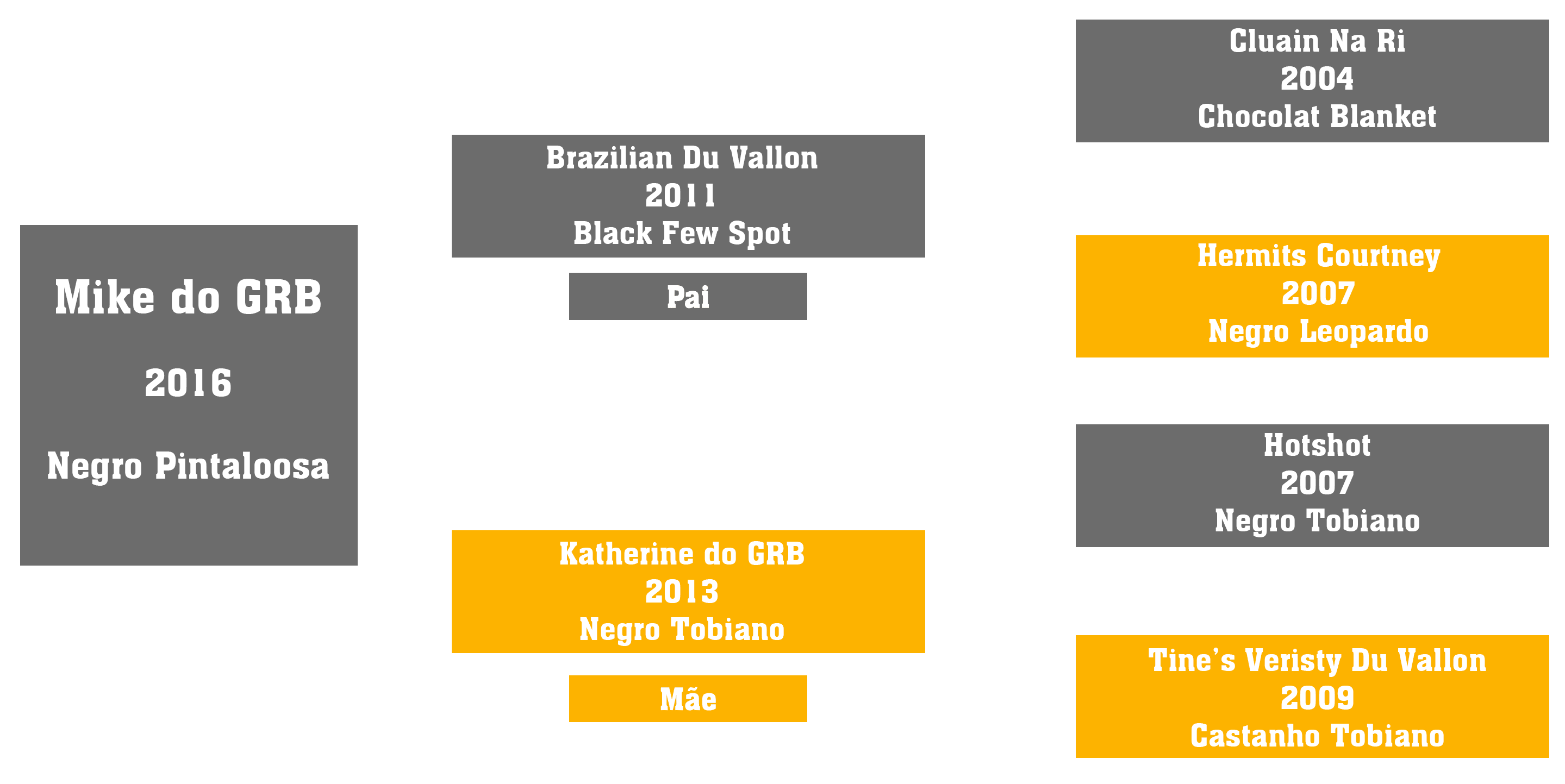 Mike do GRB

2016

Negro Pintaloosa

Brazilian Du Vallon
2011
Black Few Spot

Pai

Katherine do GRB
2013
Negro Tobiano

Mãe

Cluain Na Ri
2004
Chocolat Blanket

Hermits Courtney
2007
Negro Leopardo

Hotshot
2007
Negro Tobiano

Tine's Veristy Du Vallon
2009
Castanho Tobiano